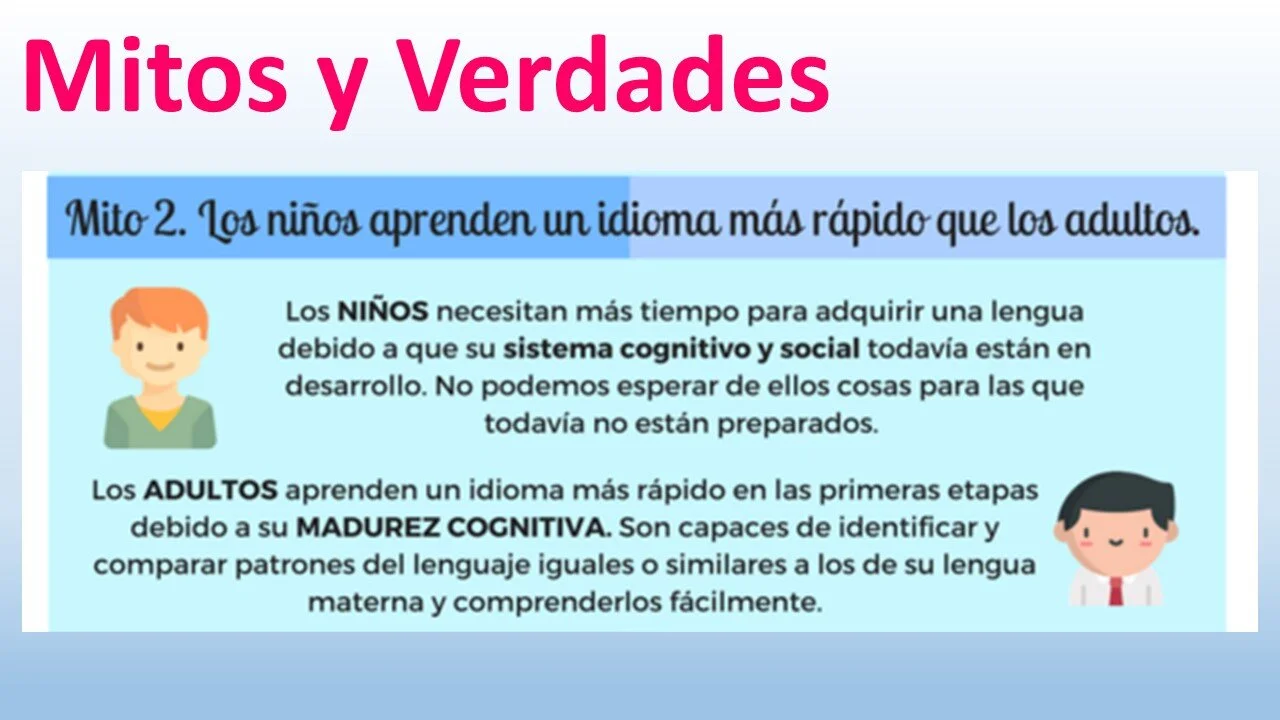 Mitos y Verdades

Mito 2. Los niños aprenden un idioma más rápido que los adultos.

Los NIÑOS necesitan más tiempo para adquirir una lengua debido a que su sistema cognitivo y social todavía están en desarrollo. No podemos esperar de ellos cosas para las que todavía no están preparados.

Los ADULTOS aprenden un idioma más rápido en las primeras etapas debido a su MADUREZ COGNITIVA. Son capaces de identificar y comparar patrones del lenguaje iguales o similares a los de su lengua materna y comprenderlos fácilmente.